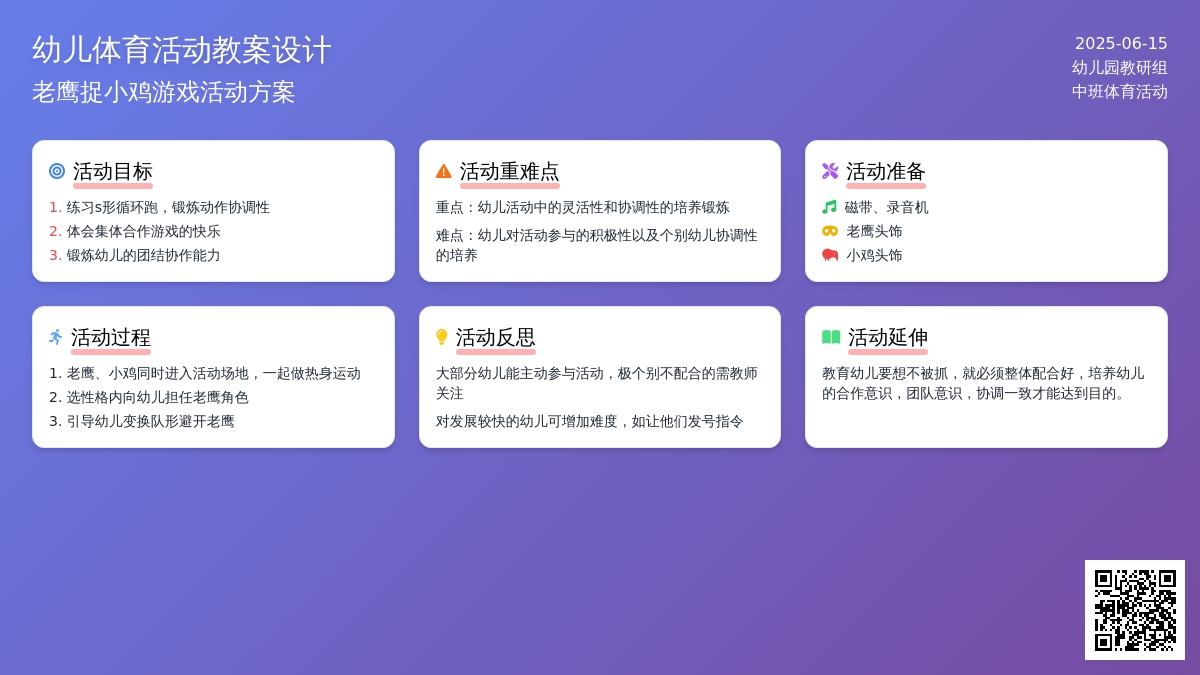 幼儿体育活动教案设计
老鹰捉小鸡游戏活动方案

2025-06-15
幼儿园教研组
中班体育活动

活动目标
1. 练习S形循环跑，锻炼动作协调性
2. 体会集体合作游戏的快乐
3. 锻炼幼儿的团结协作能力

活动重难点
重点：幼儿活动中的灵活性和协调性的培养锻炼
难点：幼儿对活动参与的积极性以及个别幼儿协调性的培养

活动准备
磁带、录音机
老鹰头饰
小鸡头饰

活动过程
1. 老鹰、小鸡同时进入活动场地，一起做热身运动
2. 选性格内向幼儿担任老鹰角色
3. 引导幼儿变换队形避开老鹰

活动反思
大部分幼儿能主动参与活动，极个别不配合的需教师关注
对发展较快的幼儿可增加难度，如让他们发号指令

活动延伸
教育幼儿要想不被抓，就必须整体配合好，培养幼儿的合作意识，团队意识，协调一致才能达到目的。